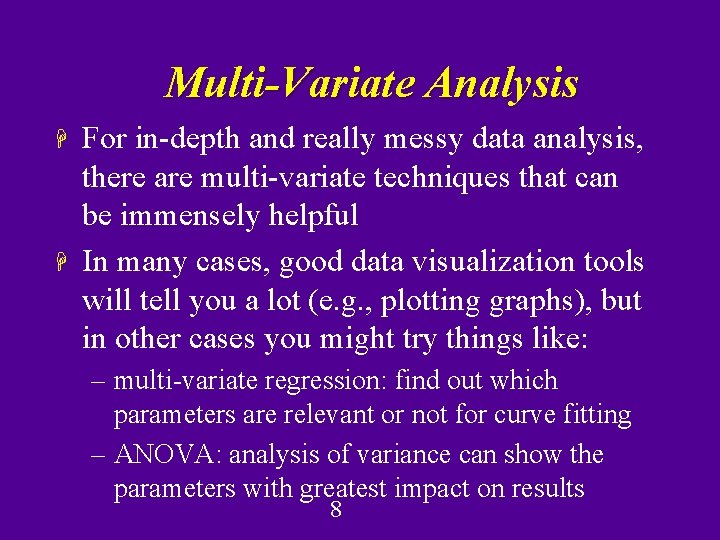 Multi-Variate Analysis

For in-depth and really messy data analysis, there are multi-variate techniques that can be immensely helpful

In many cases, good data visualization tools will tell you a lot (e.g., plotting graphs), but in other cases you might try things like:

– multi-variate regression: find out which parameters are relevant or not for curve fitting

– ANOVA: analysis of variance can show the parameters with greatest impact on results

8